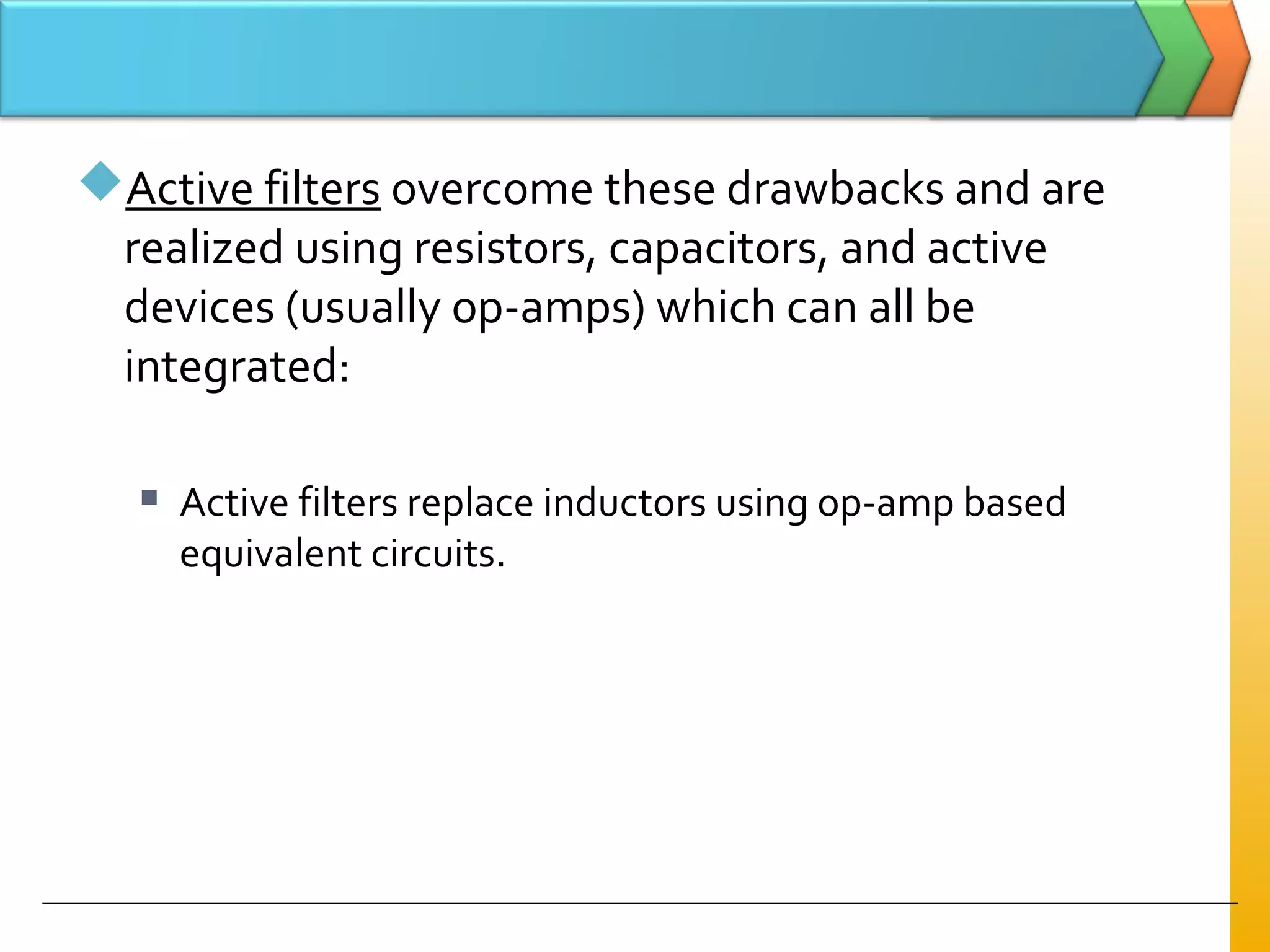 Active filters overcome these drawbacks and are realized using resistors, capacitors, and active devices (usually op-amps) which can all be integrated:

Active filters replace inductors using op-amp based equivalent circuits.